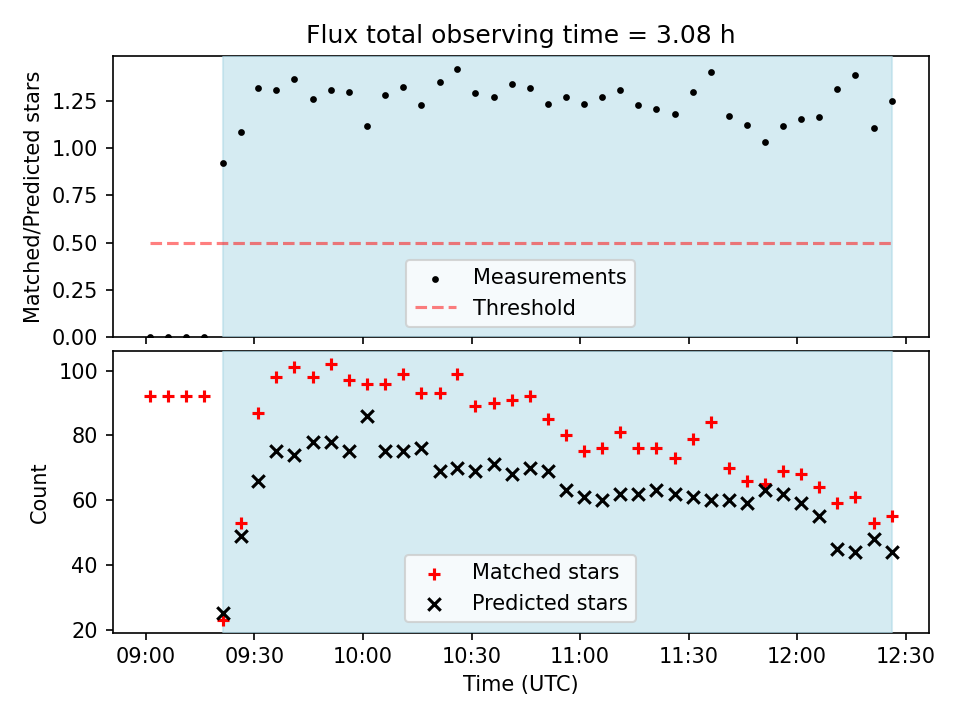 Flux total observing time = 3.08 h

Matched/Predicted stars

1.25
1.00
0.75
0.50
0.25
0.00

Measurements
Threshold

Count

100
80
60
40
20

Matched stars
Predicted stars

09:00 09:30 10:00 10:30 11:00 11:30 12:00 12:30

Time (UTC)